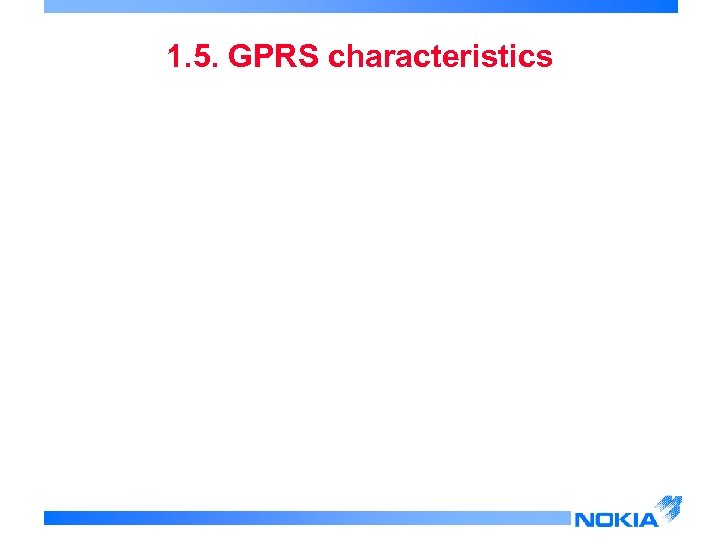 1.5. GPRS characteristics

NOKIA